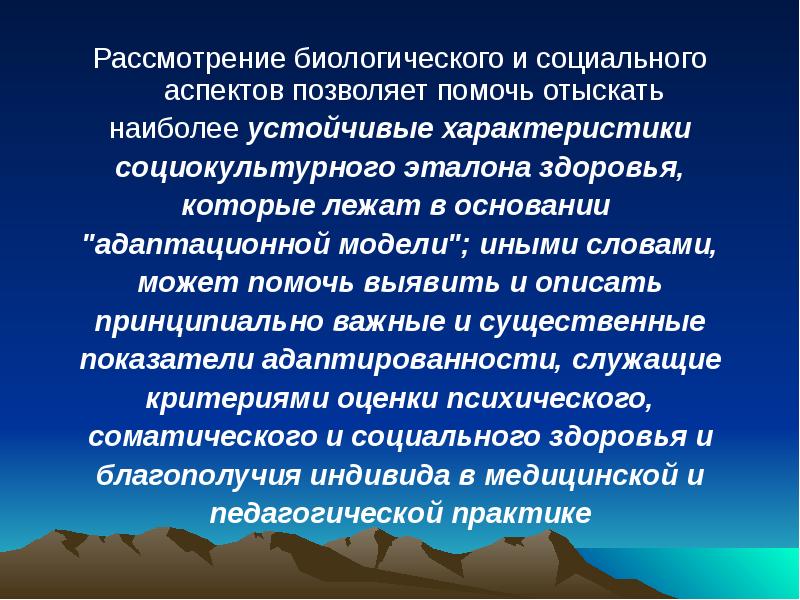 Рассмотрение биологического и социального аспектов позволяет помочь отыскать наиболее устойчивые характеристики социокультурного эталона здоровья, которые лежат в основании "адаптационной модели"; иными словами, может помочь выявить и описать принципиально важные и существенные показатели адаптированности, служащие критериями оценки психического, соматического и социального здоровья и благополучия индивида в медицинской и педагогической практике